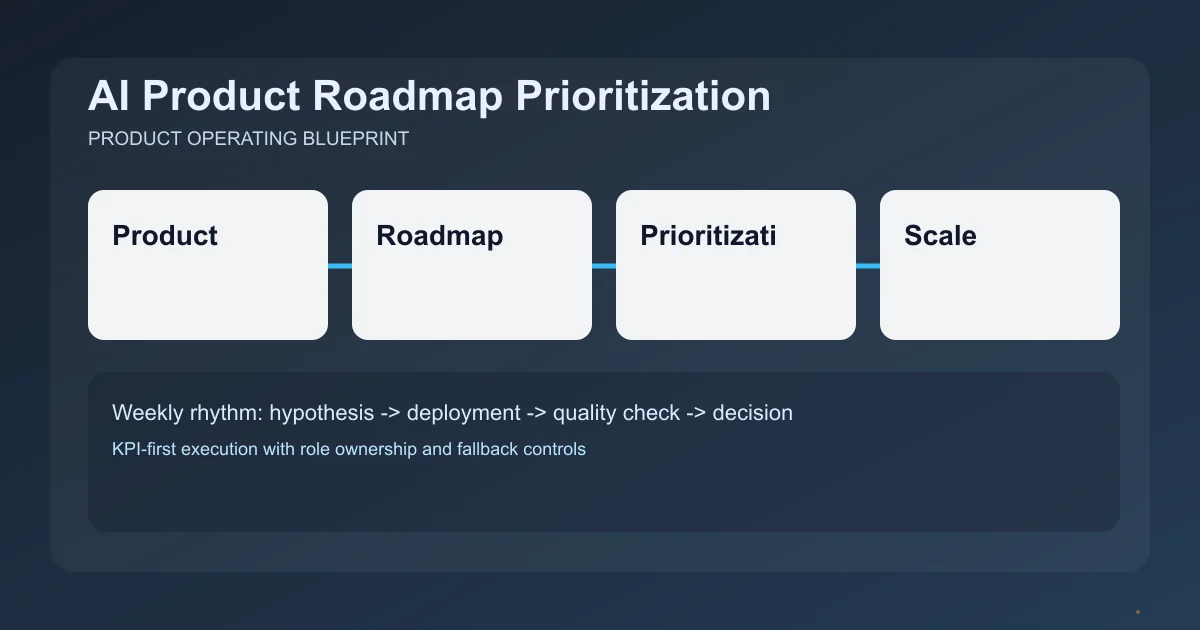 AI Product Roadmap Prioritization

PRODUCT OPERATING BLUEPRINT

Product

Roadmap

Prioritizati

Scale

Weekly rhythm: hypothesis -> deployment -> quality check -> decision

KPI-first execution with role ownership and fallback controls